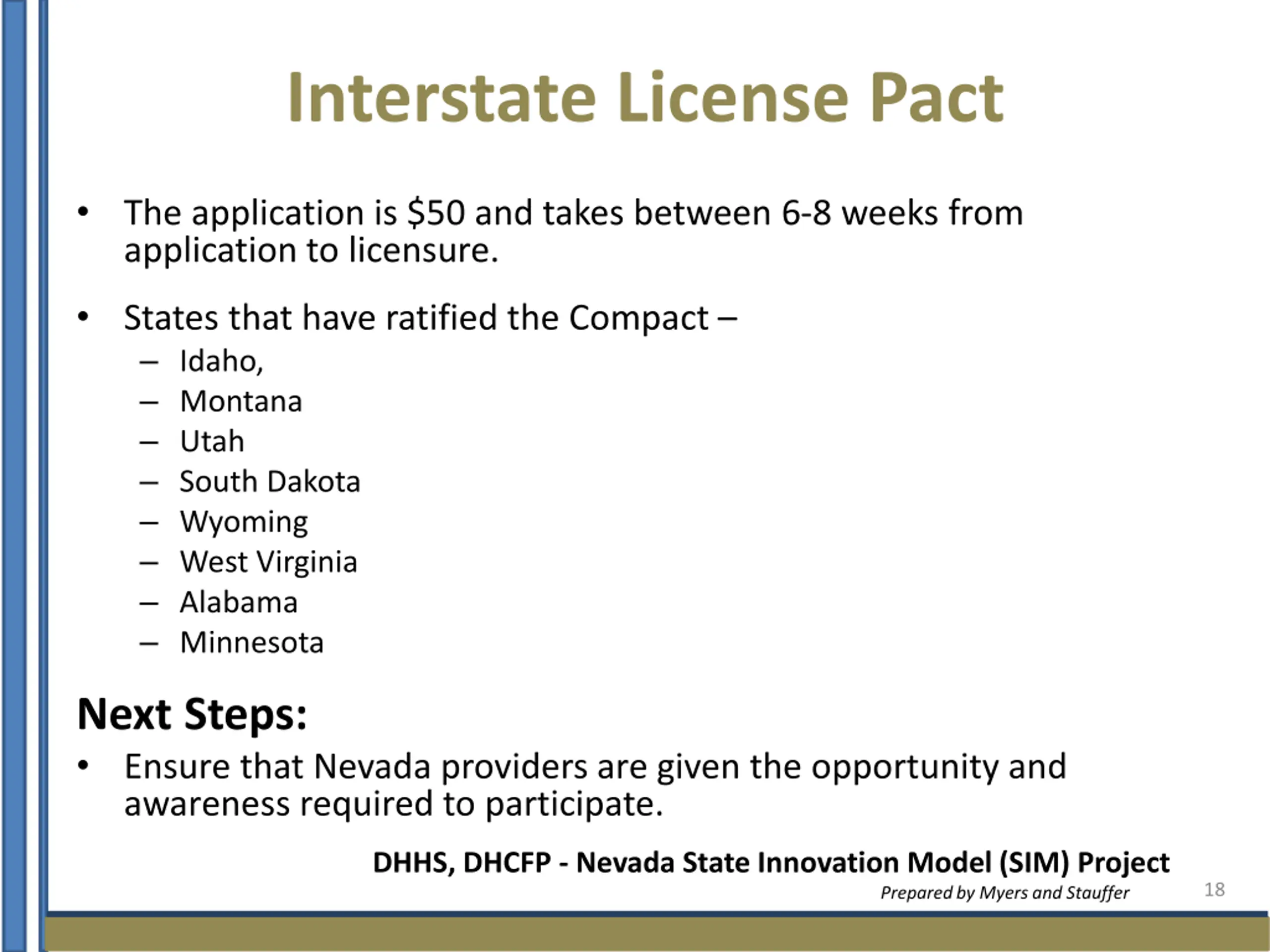 Interstate License Pact

• The application is \$50 and takes between 6-8 weeks from application to licensure.

• States that have ratified the Compact –
– Idaho,
– Montana
– Utah
– South Dakota
– Wyoming
– West Virginia
– Alabama
– Minnesota

Next Steps:

• Ensure that Nevada providers are given the opportunity and awareness required to participate.

DHHS, DHCFP - Nevada State Innovation Model (SIM) Project
Prepared by Myers and Stauffer
18